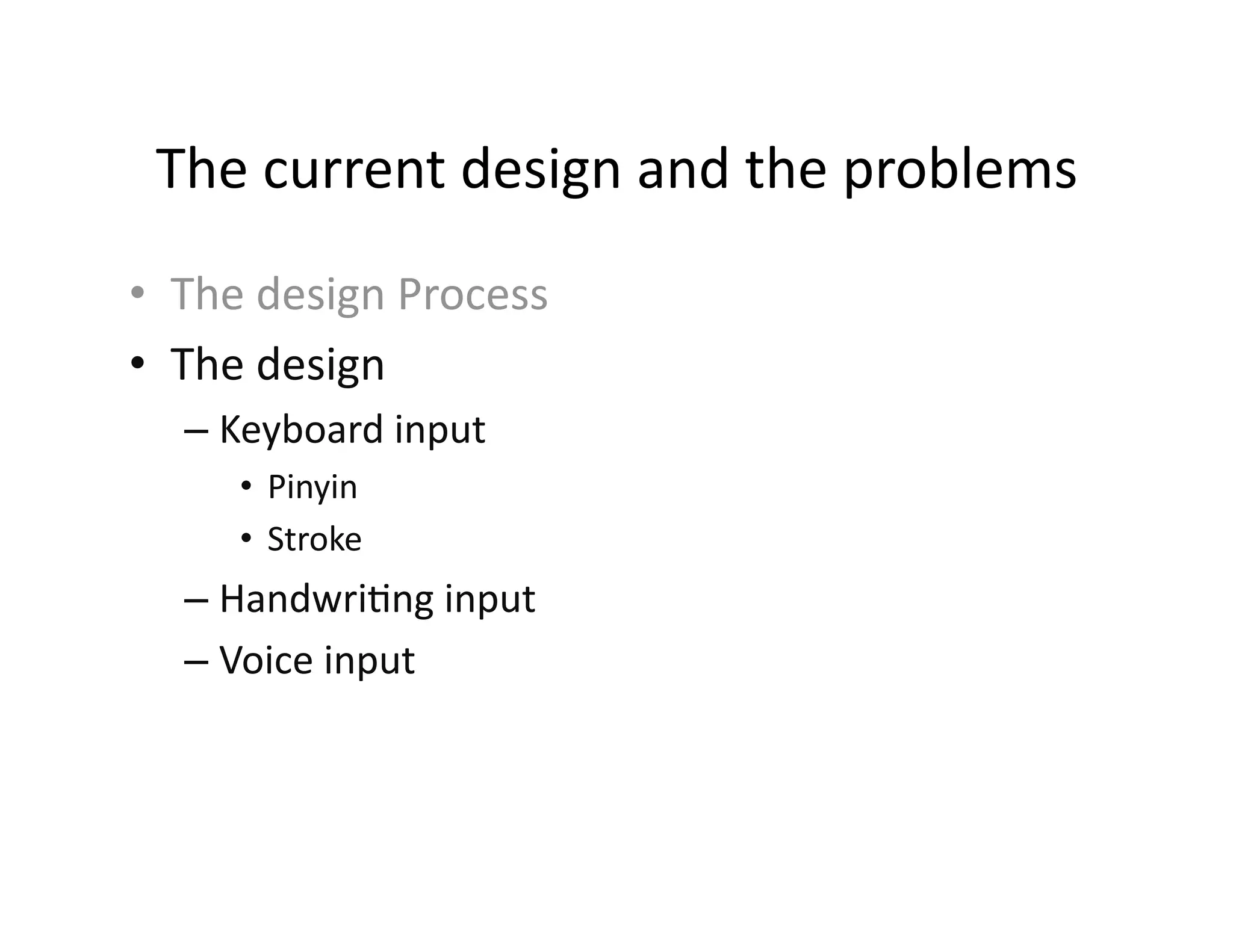 The current design and the problems

• The design Process
• The design
– Keyboard input
• Pinyin
• Stroke
– Handwriting input
– Voice input